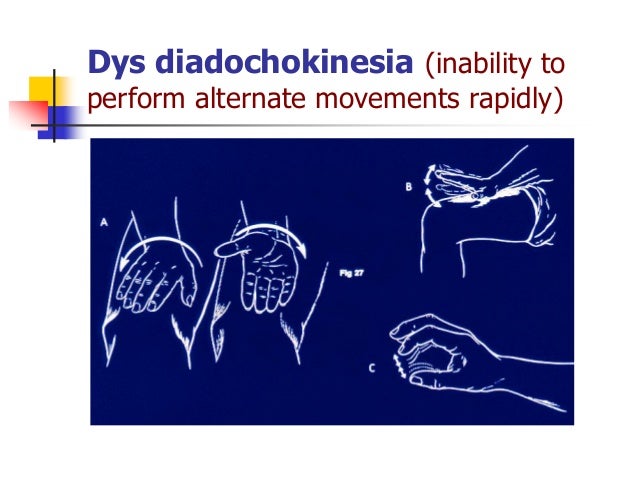 Dys diadochokinesia (inability to perform alternate movements rapidly)

A

B

Fig 27

C